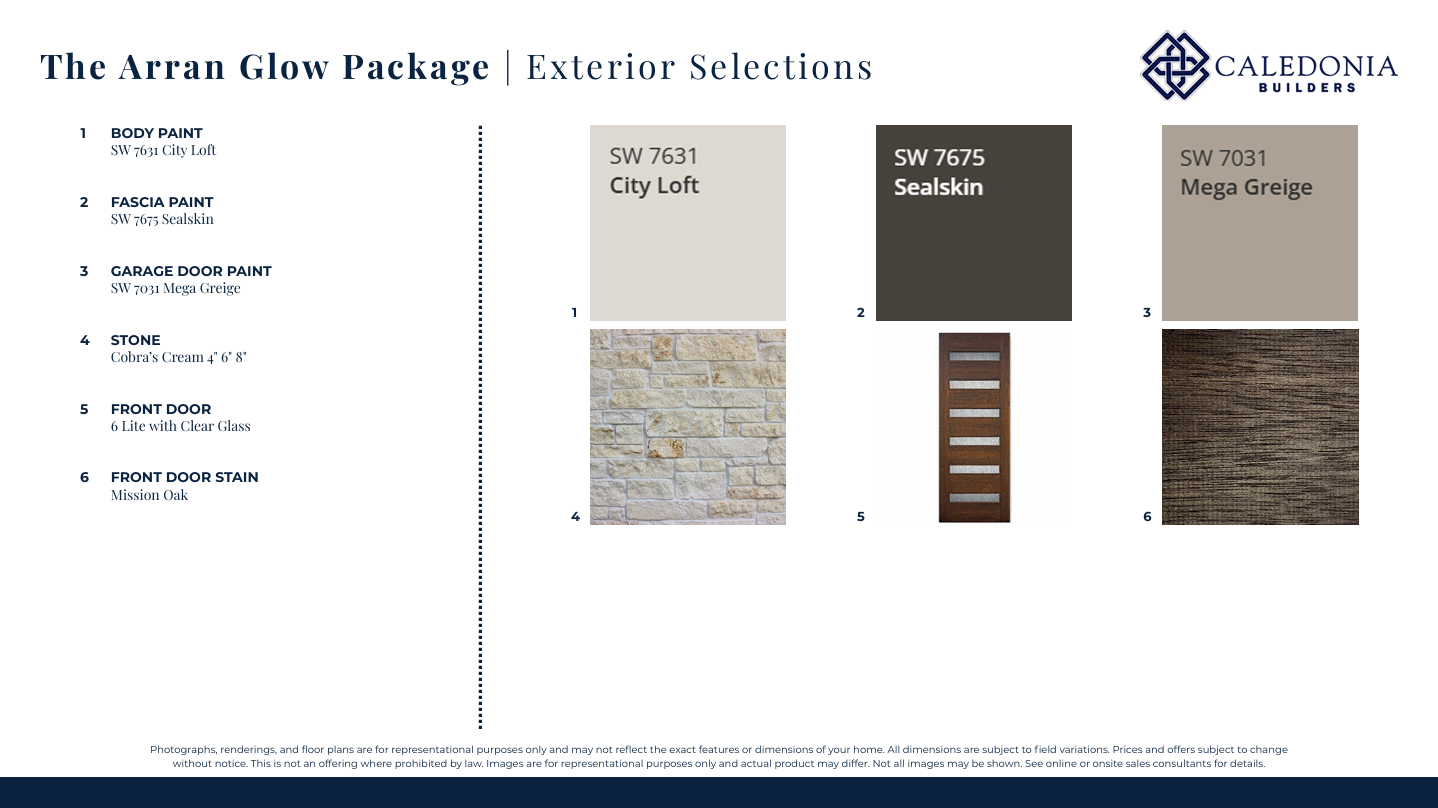 The Arran Glow Package | Exterior Selections

CALEDONIA
BUILDERS

1 BODY PAINT
SW 7631 City Loft

2 FASCIA PAINT
SW 7675 Sealskin

3 GARAGE DOOR PAINT
SW 7031 Mega Greige

4 STONE
Cobra's Cream 4" 6" 8"

5 FRONT DOOR
6 Lite with Clear Glass

6 FRONT DOOR STAIN
Mission Oak

SW 7631
City Loft

1

SW 7675
Sealskin

2

SW 7031
Mega Greige

3

4

5

6

Photographs, renderings, and floor plans are for representational purposes only and may not reflect the exact features or dimensions of your home. All dimensions are subject to field variations. Prices and offers subject to change without notice. This is not an offering where prohibited by law. Images are for representational purposes only and actual product may differ. Not all images may be shown. See online or onsite sales consultants for details.